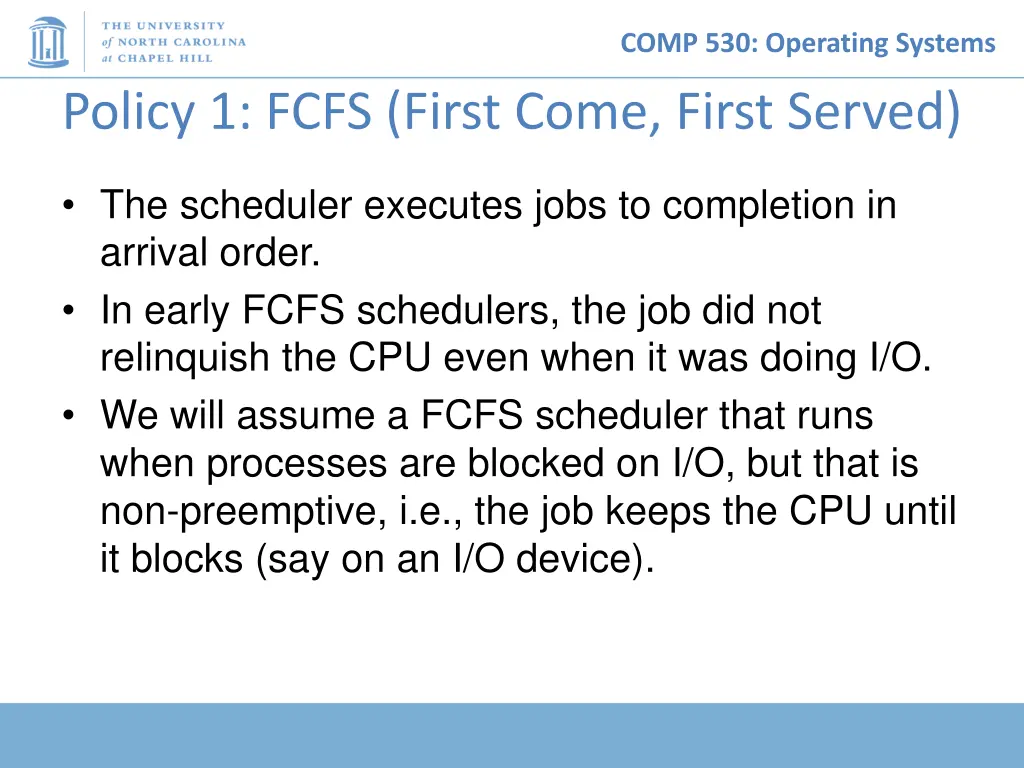 THE UNIVERSITY of NORTH CAROLINA at CHAPEL HILL

COMP 530: Operating Systems

Policy 1: FCFS (First Come, First Served)

• The scheduler executes jobs to completion in arrival order.
• In early FCFS schedulers, the job did not relinquish the CPU even when it was doing I/O.
• We will assume a FCFS scheduler that runs when processes are blocked on I/O, but that is non-preemptive, i.e., the job keeps the CPU until it blocks (say on an I/O device).